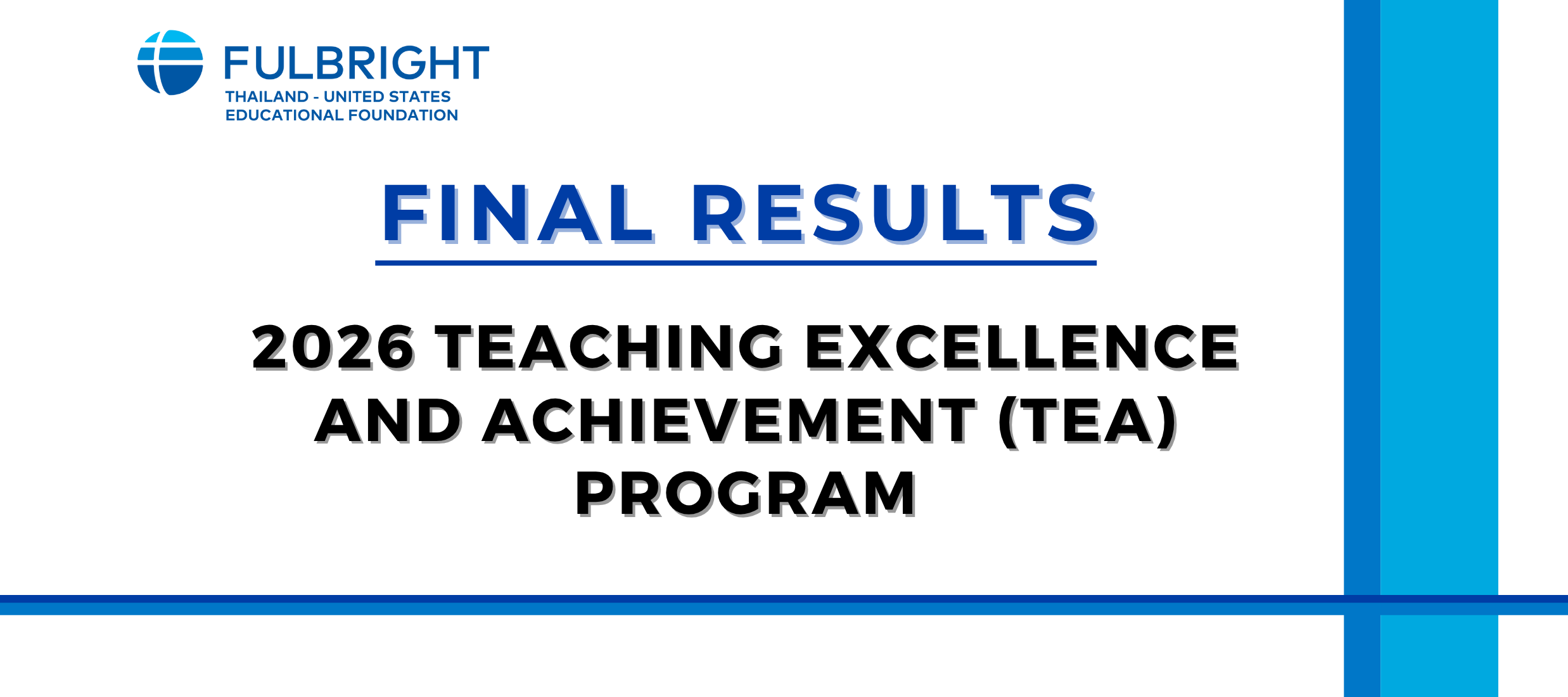 FULBRIGHT
THAILAND - UNITED STATES
EDUCATIONAL FOUNDATION

FINAL RESULTS

2026 TEACHING EXCELLENCE AND ACHIEVEMENT (TEA) PROGRAM